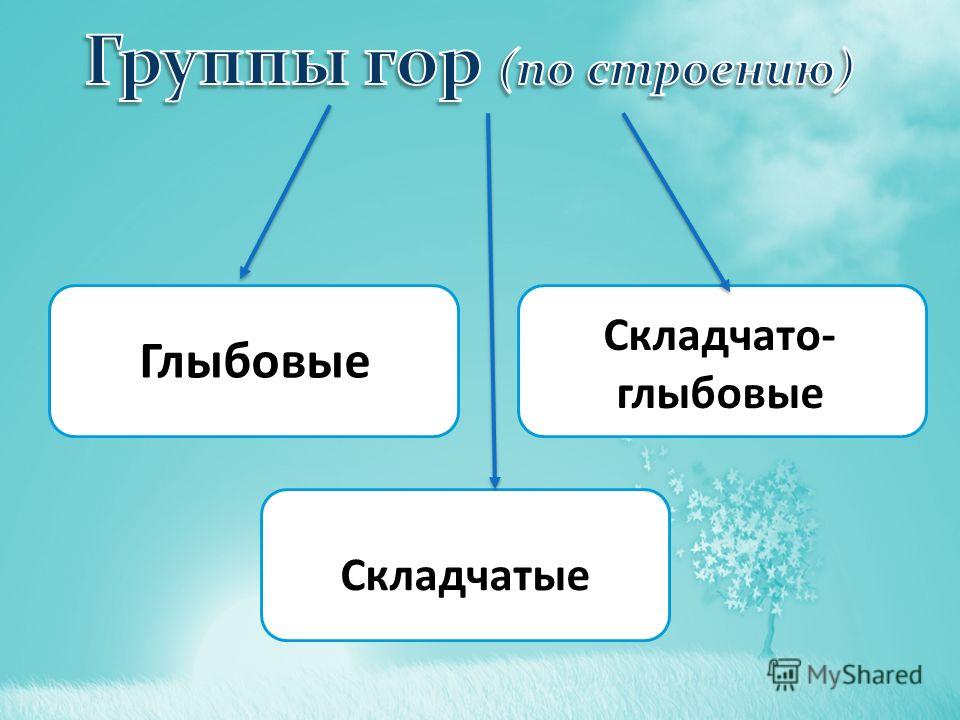 Группы гор (по строению)

Глыбовые

Складчато-глыбовые

Складчатые

MyShared